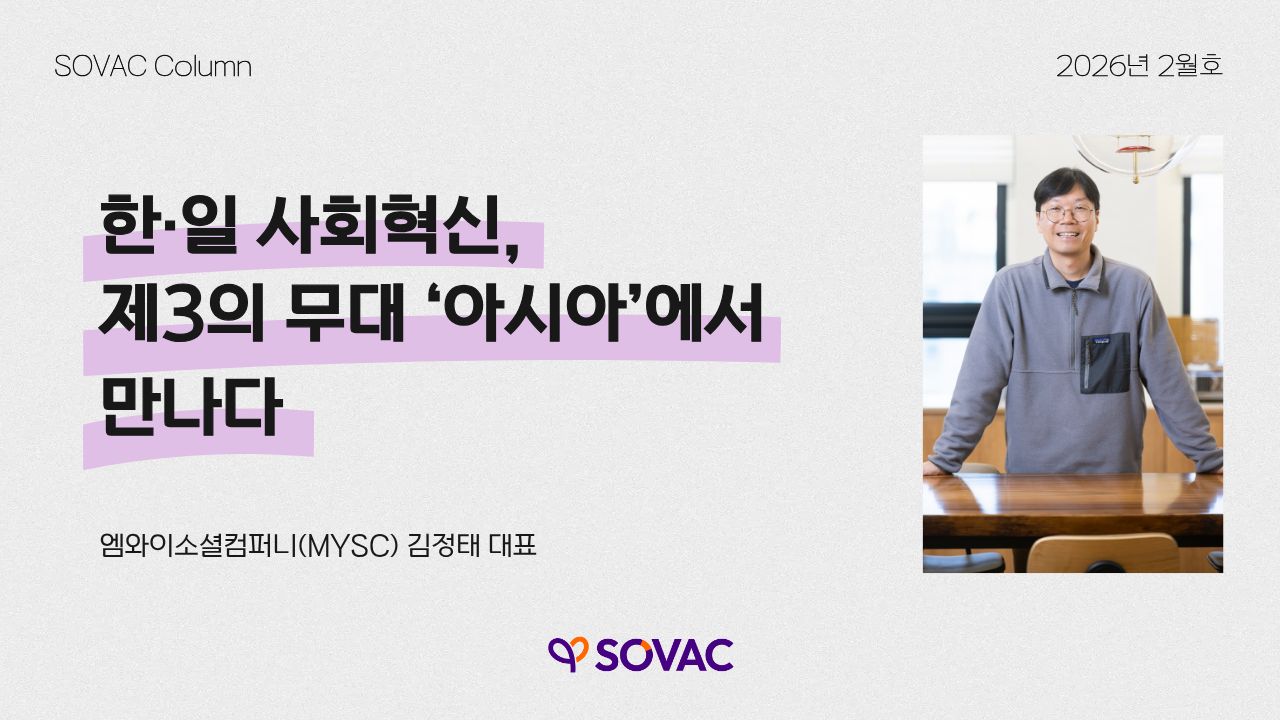 SOVAC Column

2026년 2월호

한·일 사회혁신, 제3의 무대 ‘아시아’에서 만나다

엠와이소셜컴퍼니(MYSC) 김정태 대표

SOVAC